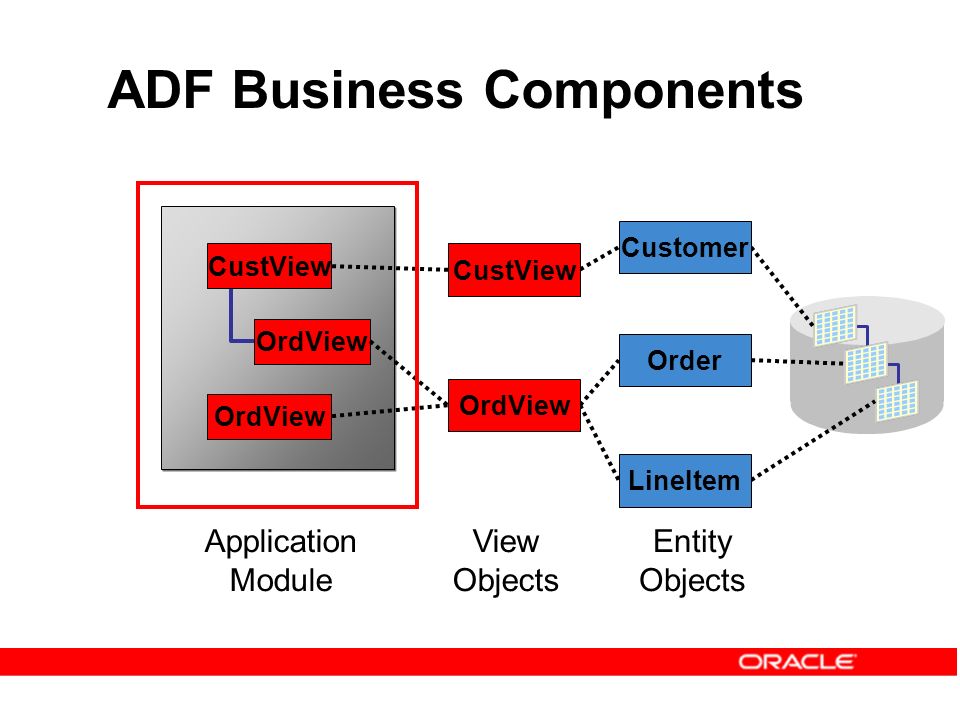 ADF Business Components

CustView

OrdView

OrdView

CustView

OrdView

Customer

Order

LineItem

Application Module

View Objects

Entity Objects

ORACLE